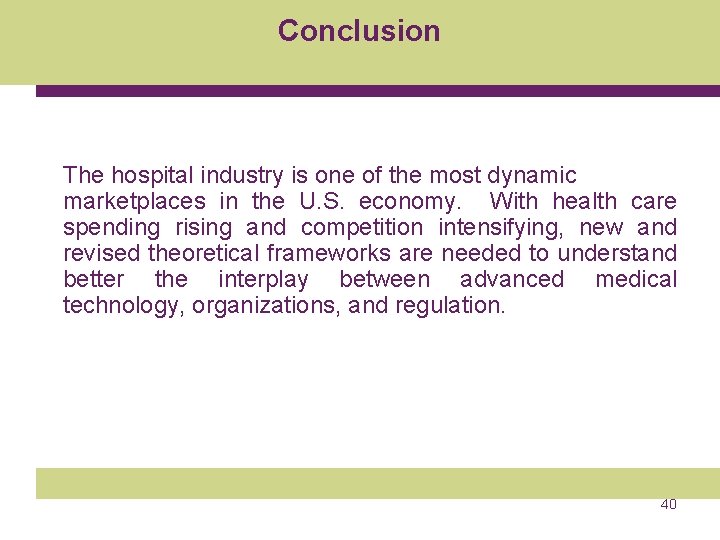 Conclusion

The hospital industry is one of the most dynamic marketplaces in the U.S. economy. With health care spending rising and competition intensifying, new and revised theoretical frameworks are needed to understand better the interplay between advanced medical technology, organizations, and regulation.

40